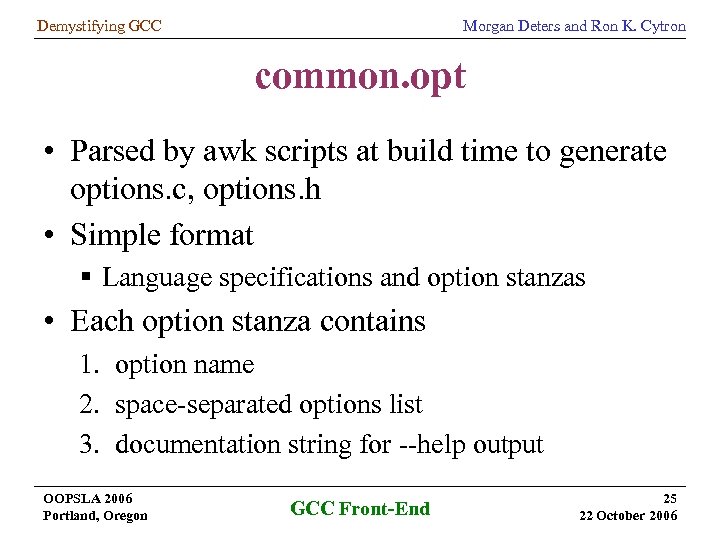 Demystifying GCC

Morgan Deters and Ron K. Cytron

common.opt

• Parsed by awk scripts at build time to generate options.c, options.h

• Simple format

▪ Language specifications and option stanzas

• Each option stanza contains

1. option name

2. space-separated options list

3. documentation string for --help output

OOPSLA 2006
Portland, Oregon

GCC Front-End

25
22 October 2006